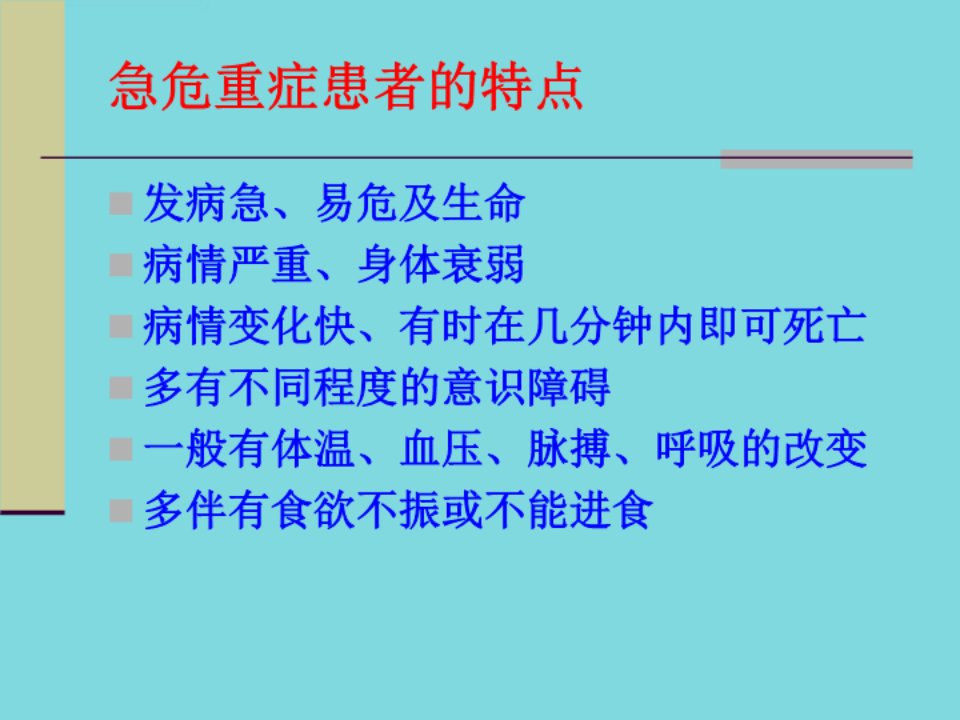 急危重症患者的特点

- 发病急、易危及生命
- 病情严重、身体衰弱
- 病情变化快、有时在几分钟内即可死亡
- 多有不同程度的意识障碍
- 一般有体温、血压、脉搏、呼吸的改变
- 多伴有食欲不振或不能进食